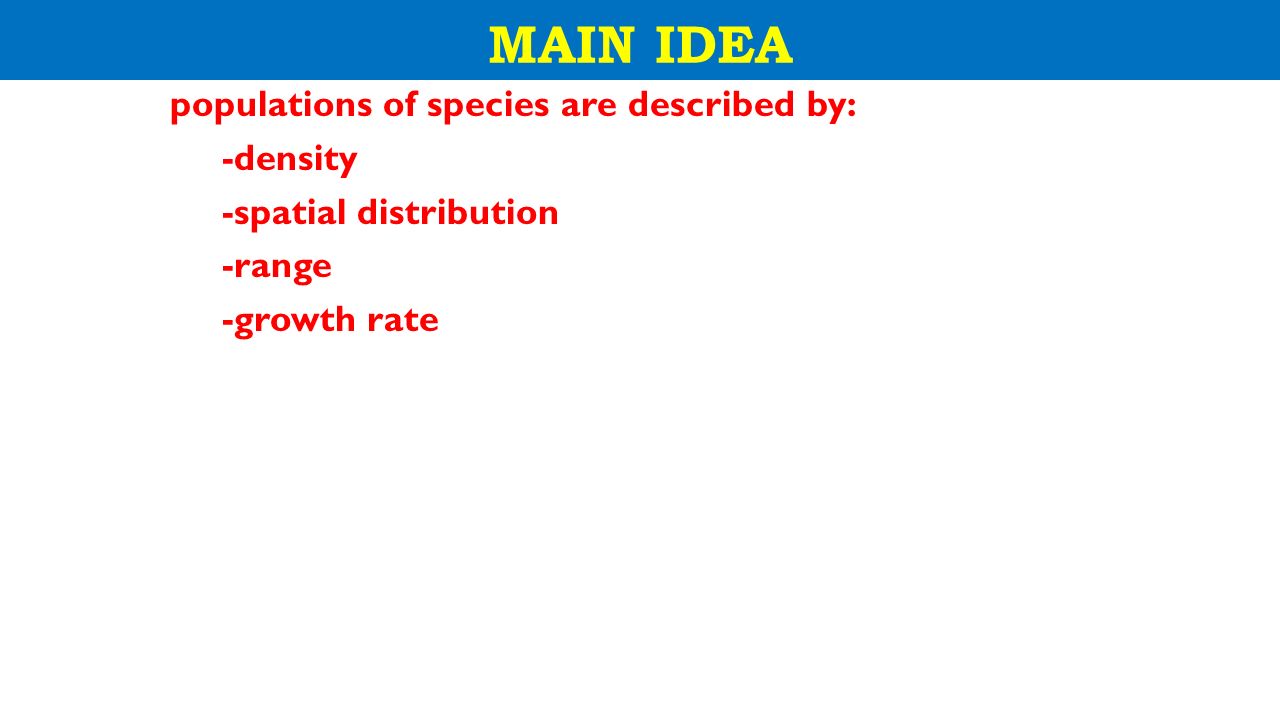 MAIN IDEA

populations of species are described by:

-density

-spatial distribution

-range

-growth rate